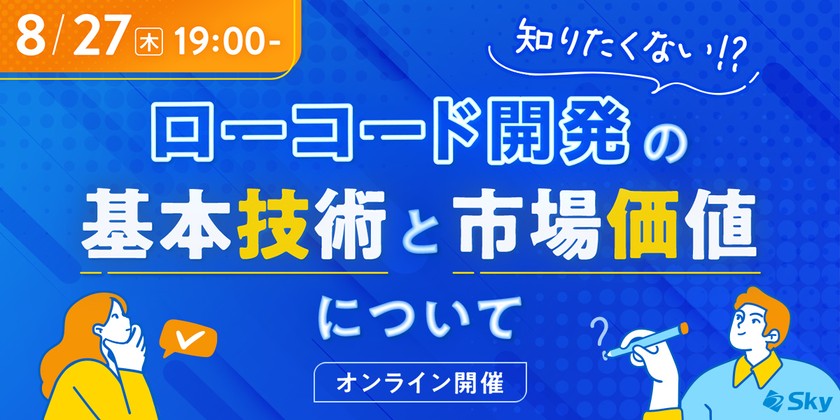 8/27 木 19:00-

知りたくない!?

ローコード開発の

基本技術と市場価値

について

オンライン開催

?

Sky